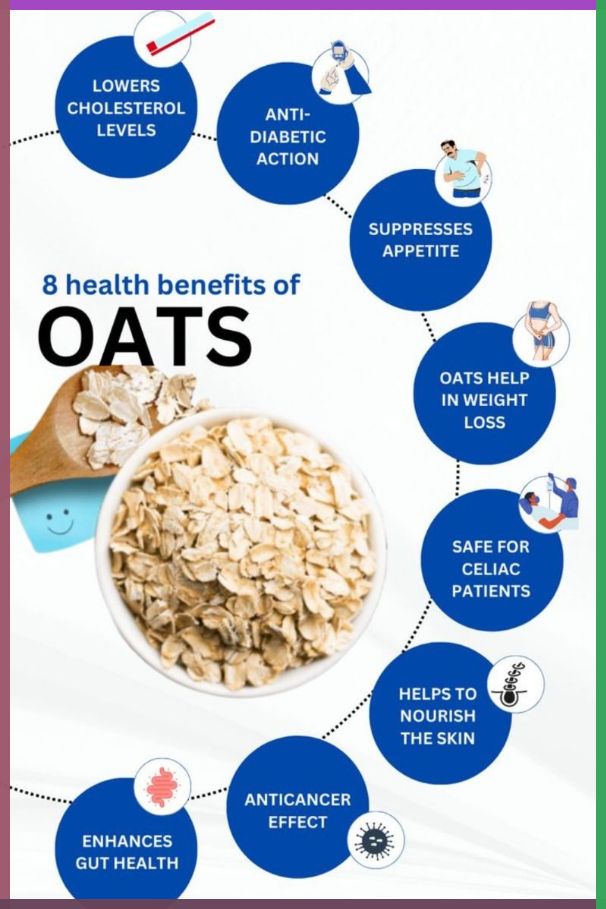 LOWERS CHOLESTEROL LEVELS

ANTI-DIABETIC ACTION

SUPPRESSES APPETITE

8 health benefits of

OATS

OATS HELP IN WEIGHT LOSS

SAFE FOR CELIAC PATIENTS

HELPS TO NOURISH THE SKIN

ANTICANCER EFFECT

ENHANCES GUT HEALTH